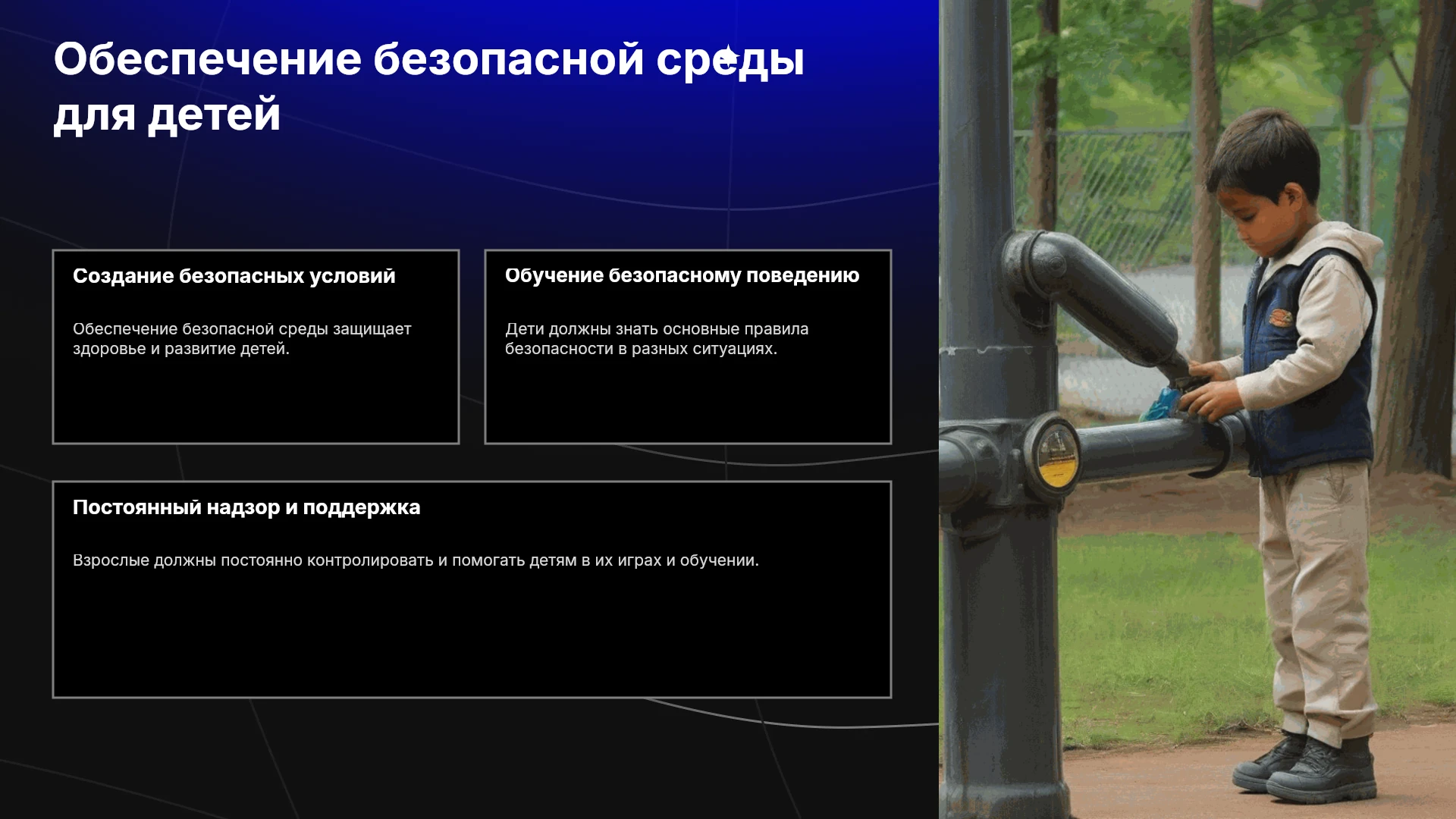 Обеспечение безопасной среды для детей

Создание безопасных условий

Обеспечение безопасной среды защищает здоровье и развитие детей.

Обучение безопасному поведению

Дети должны знать основные правила безопасности в разных ситуациях.

Постоянный надзор и поддержка

Взрослые должны постоянно контролировать и помогать детям в их играх и обучении.